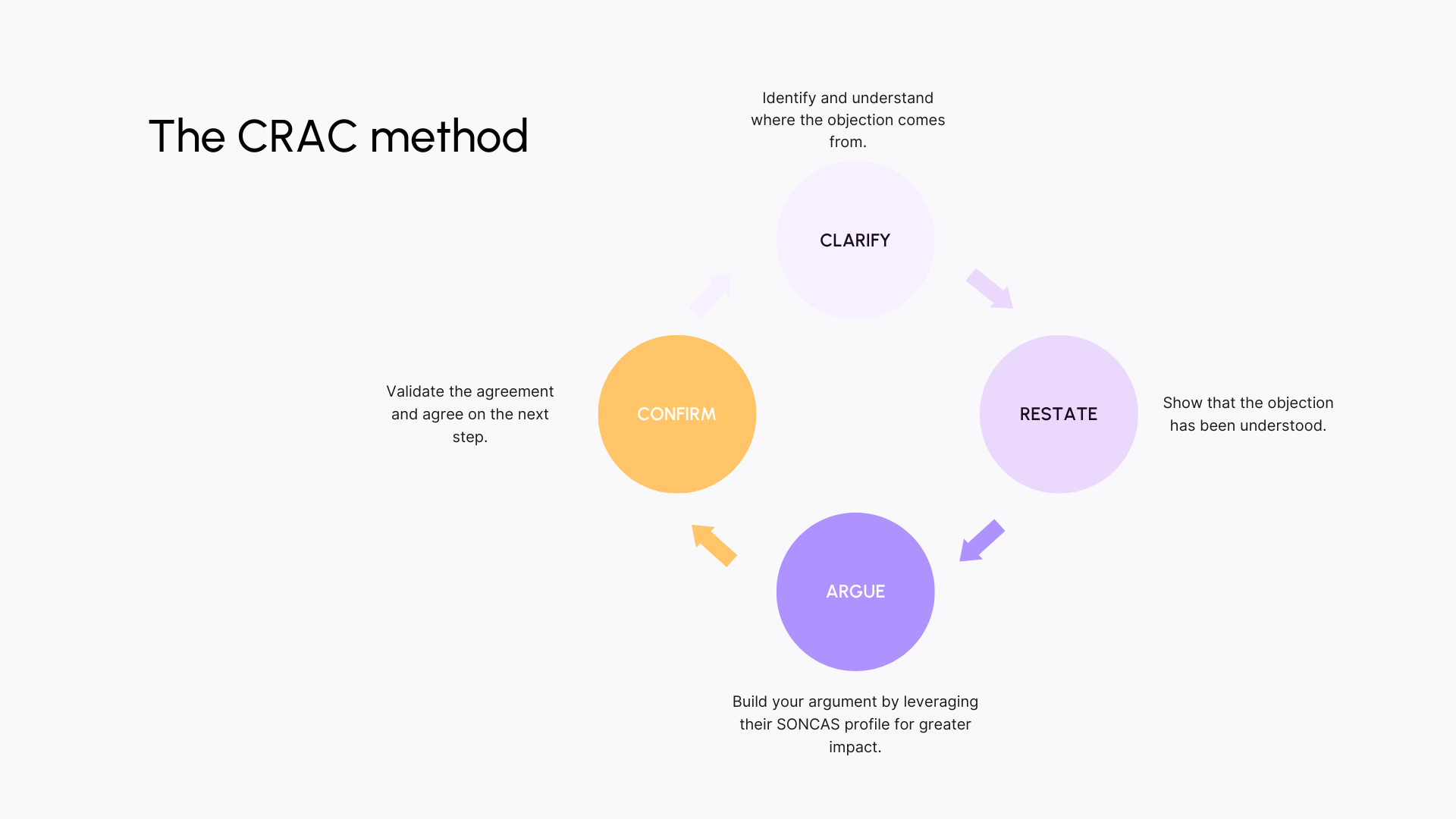 The CRAC method

Identify and understand where the objection comes from.

CLARIFY

RESTATE

Show that the objection has been understood.

ARGUE

Build your argument by leveraging their SONCAS profile for greater impact.

CONFIRM

Validate the agreement and agree on the next step.